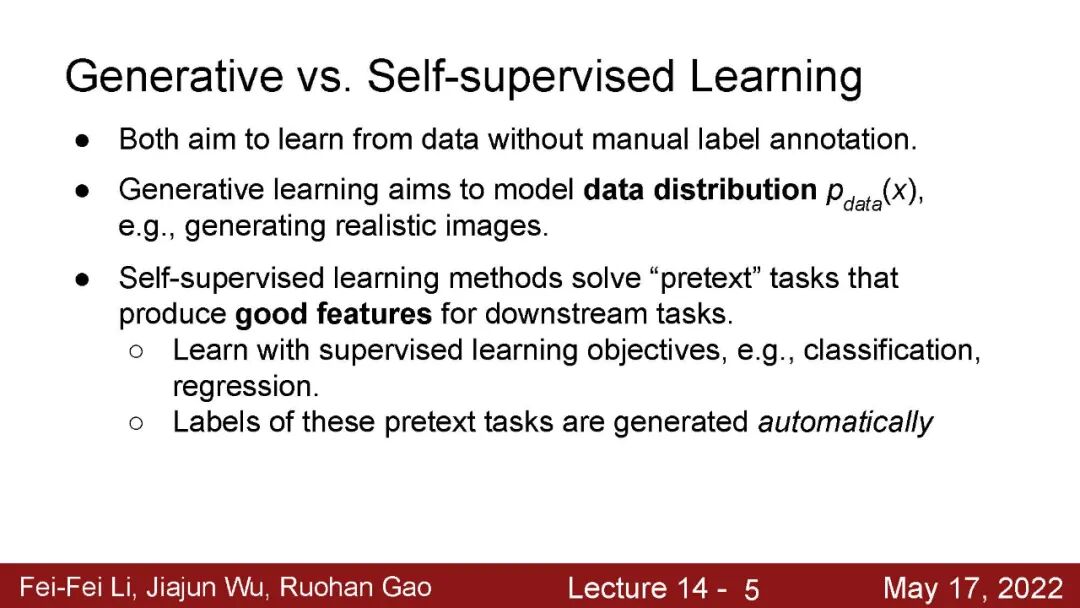 Generative vs. Self-supervised Learning

• Both aim to learn from data without manual label annotation.

• Generative learning aims to model data distribution $p_{data}(x)$, e.g., generating realistic images.

• Self-supervised learning methods solve "pretext" tasks that produce good features for downstream tasks.
○ Learn with supervised learning objectives, e.g., classification, regression.
○ Labels of these pretext tasks are generated automatically

Fei-Fei Li, Jiajun Wu, Ruohan Gao

Lecture 14 - 5

May 17, 2022